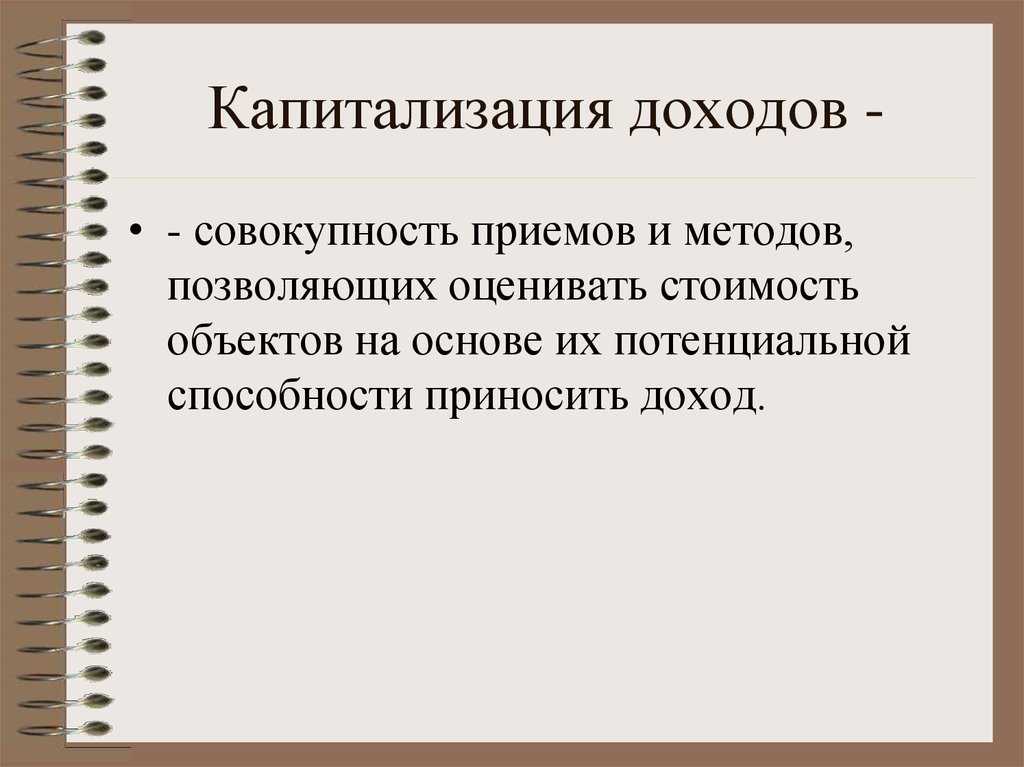 Капитализация доходов -

• - совокупность приемов и методов, позволяющих оценивать стоимость объектов на основе их потенциальной способности приносить доход.